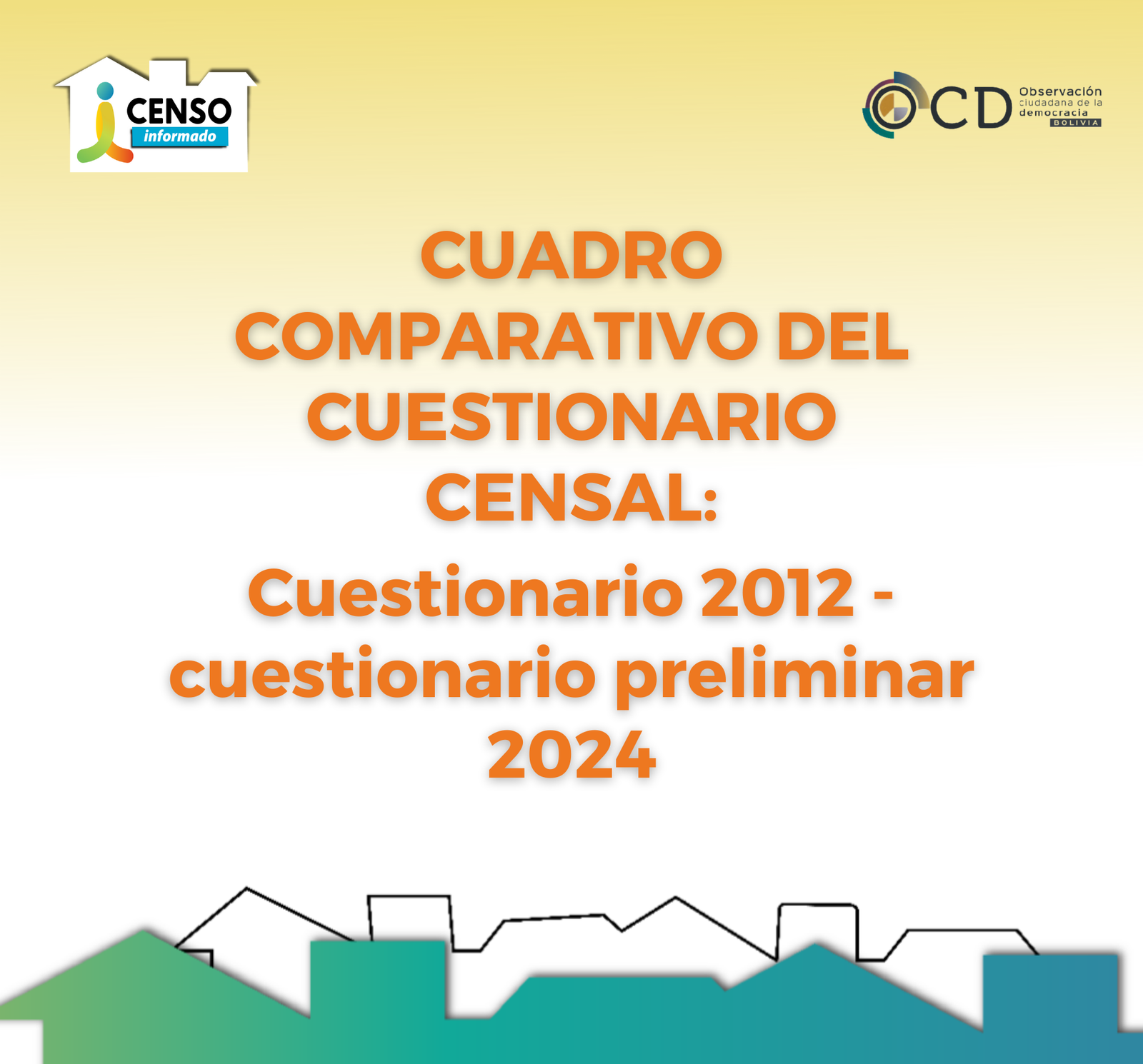 CENSO
informado

OCD Observación ciudadana de la democracia BOLIVIA

CUADRO COMPARATIVO DEL CUESTIONARIO CENSAL:

Cuestionario 2012 - cuestionario preliminar 2024